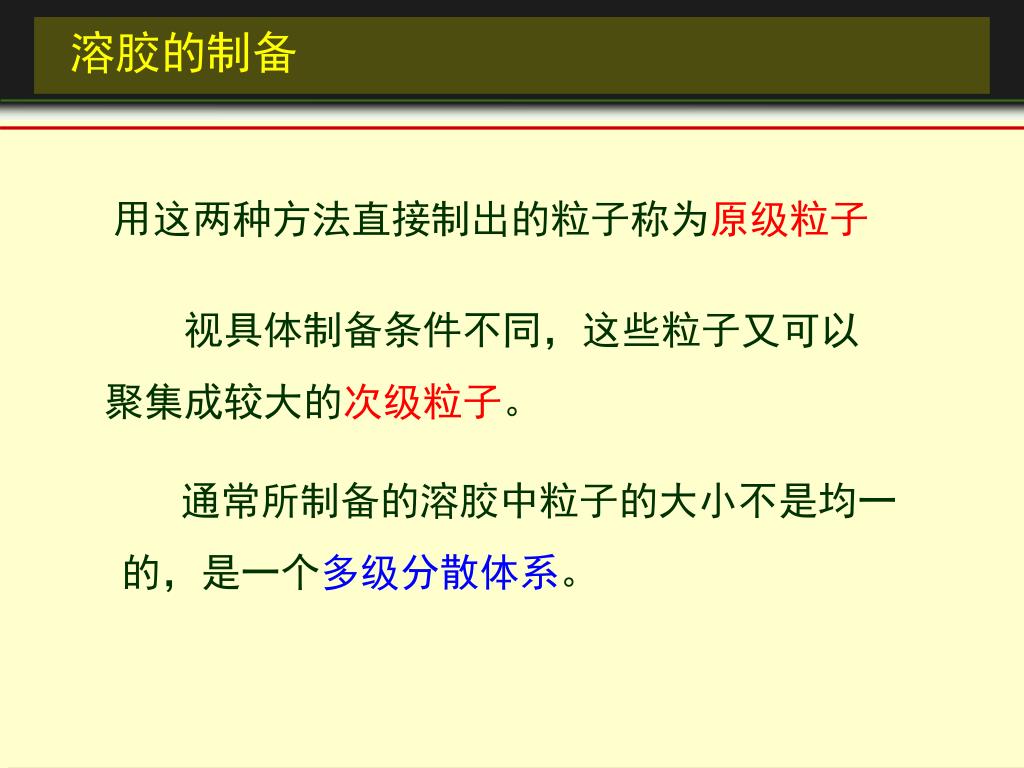 溶胶的制备

用这两种方法直接制出的粒子称为原级粒子

视具体制备条件不同，这些粒子又可以聚集成较大的次级粒子。

通常所制备的溶胶中粒子的大小不是均一的，是一个多级分散体系。